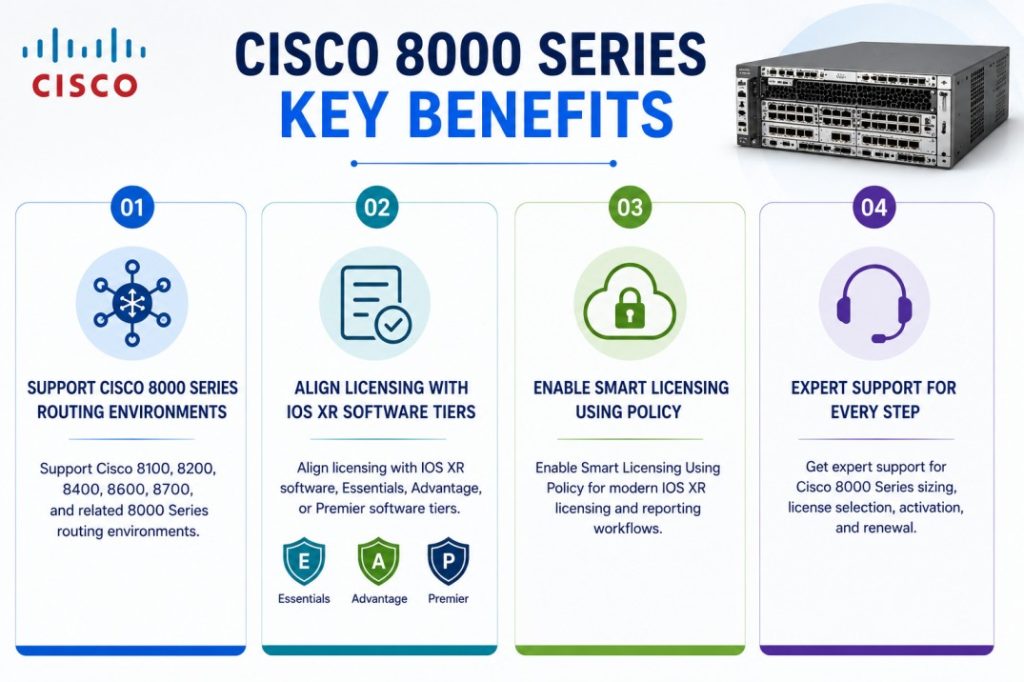 CISCO

CISCO 8000 SERIES
KEY BENEFITS

01

SUPPORT CISCO 8000 SERIES ROUTING ENVIRONMENTS

Support Cisco 8100, 8200, 8400, 8600, 8700, and related 8000 Series routing environments.

02

ALIGN LICENSING WITH IOS XR SOFTWARE TIERS

Align licensing with IOS XR software, Essentials, Advantage, or Premier software tiers.

E
Essentials
A
Advantage
P
Premier

03

ENABLE SMART LICENSING USING POLICY

Enable Smart Licensing Using Policy for modern IOS XR licensing and reporting workflows.

04

EXPERT SUPPORT FOR EVERY STEP

Get expert support for Cisco 8000 Series sizing, license selection, activation, and renewal.